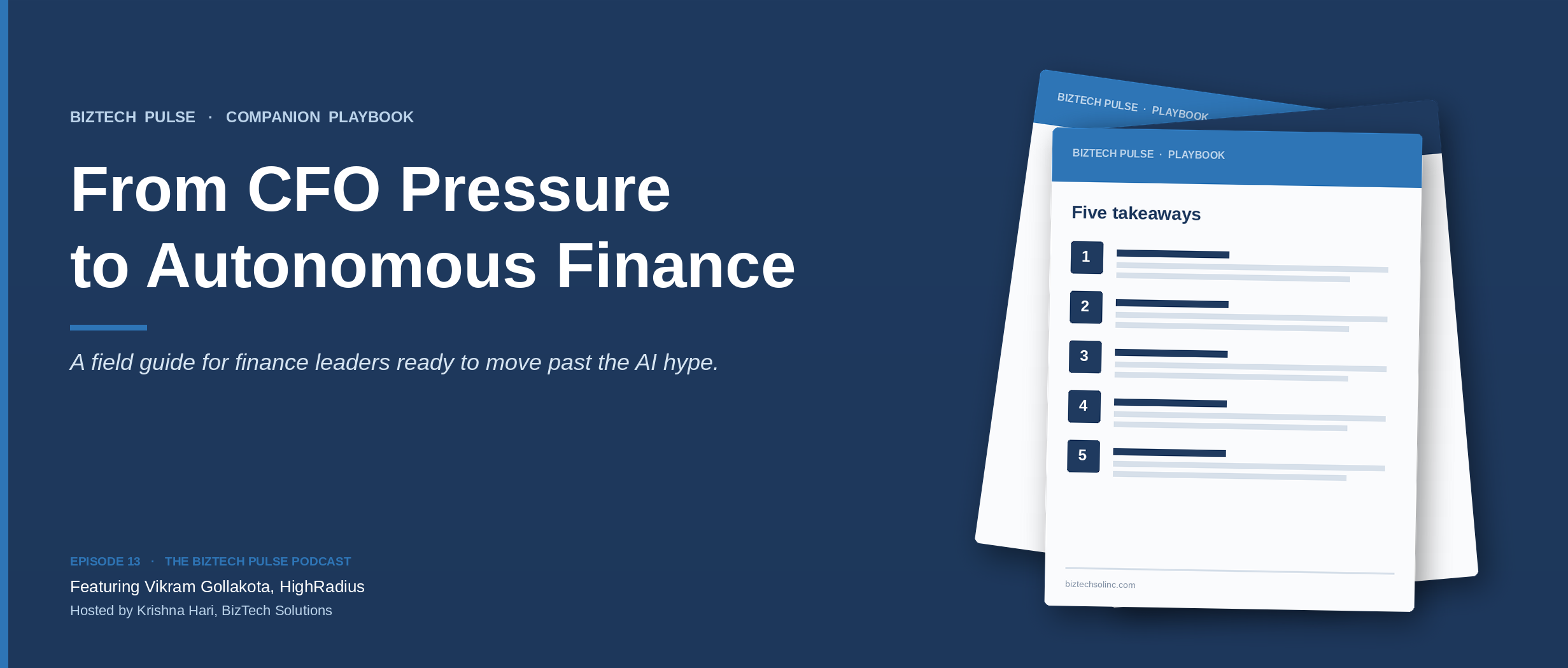 BIZTECH PULSE · COMPANION PLAYBOOK

From CFO Pressure to Autonomous Finance

A field guide for finance leaders ready to move past the AI hype.

EPISODE 13 · THE BIZTECH PULSE PODCAST

Featuring Vikram Gollakota, HighRadius

Hosted by Krishna Hari, BizTech Solutions

BIZTECH PULSE · PLAYBOOK

BIZTECH PULSE · PLAYBOOK

Five takeaways

1

2

3

4

5

biztechsolinc.com